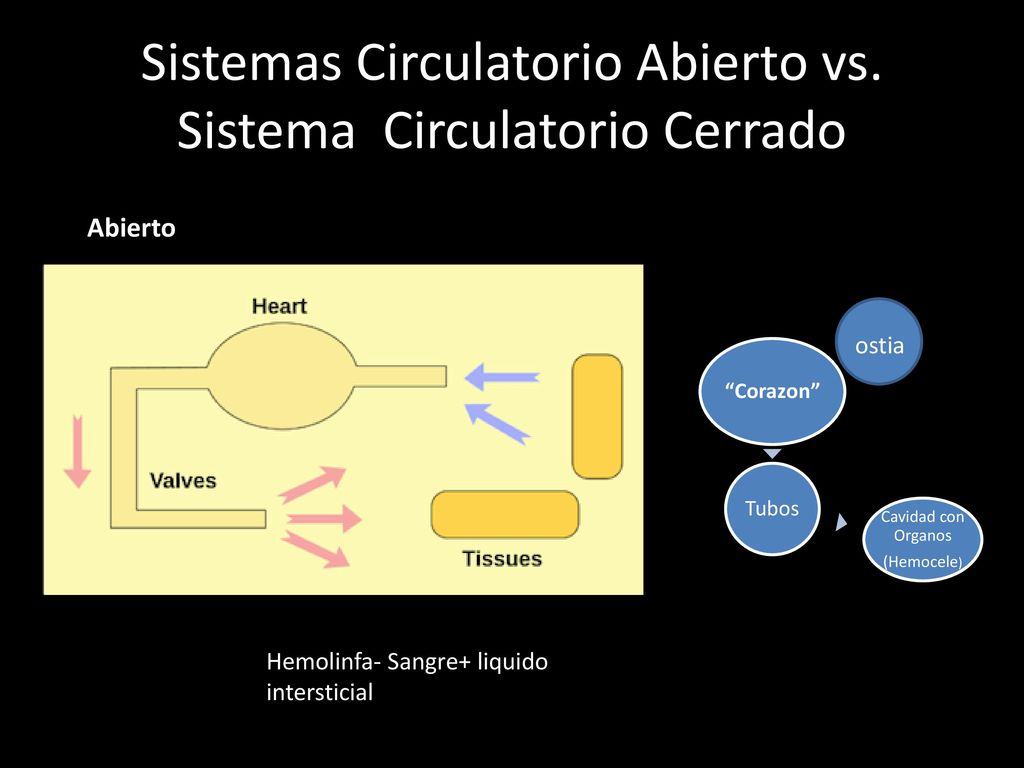 Sistemas Circulatorio Abierto vs. Sistema Circulatorio Cerrado

Abierto

Heart

Valves

Tissues

ostia

“Corazon”

Tubos

Cavidad con Organos (Hemocele)

Hemolinfa- Sangre+ liquido intersticial